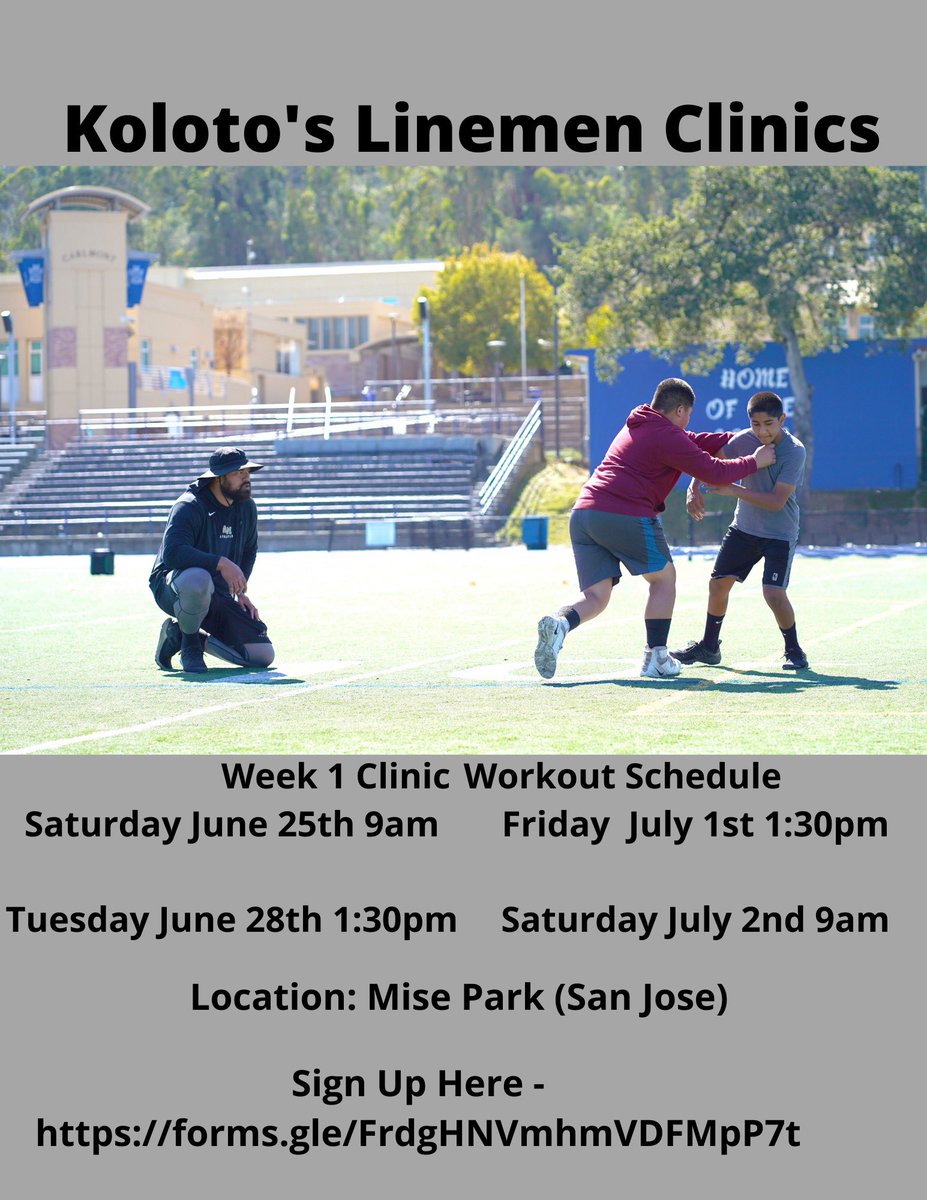 Koloto's Linemen Clinics

CARLMONT

HOME OF

Week 1 Clinic Workout Schedule

Saturday June 25th 9am

Friday July 1st 1:30pm

Tuesday June 28th 1:30pm

Saturday July 2nd 9am

Location: Mise Park (San Jose)

Sign Up Here - https://forms.gle/FrdgHNVmhmVDFMpP7t